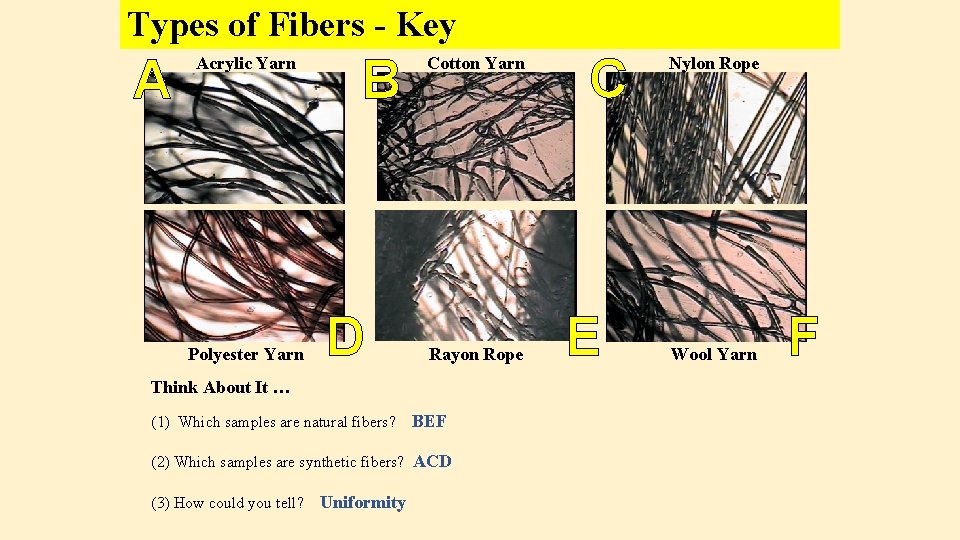 Types of Fibers - Key

A
Acrylic Yarn

B
Cotton Yarn

C
Nylon Rope

Polyester Yarn
D

Rayon Rope
E

Wool Yarn
F

Think About It …

(1) Which samples are natural fibers? BEF

(2) Which samples are synthetic fibers? ACD

(3) How could you tell? Uniformity